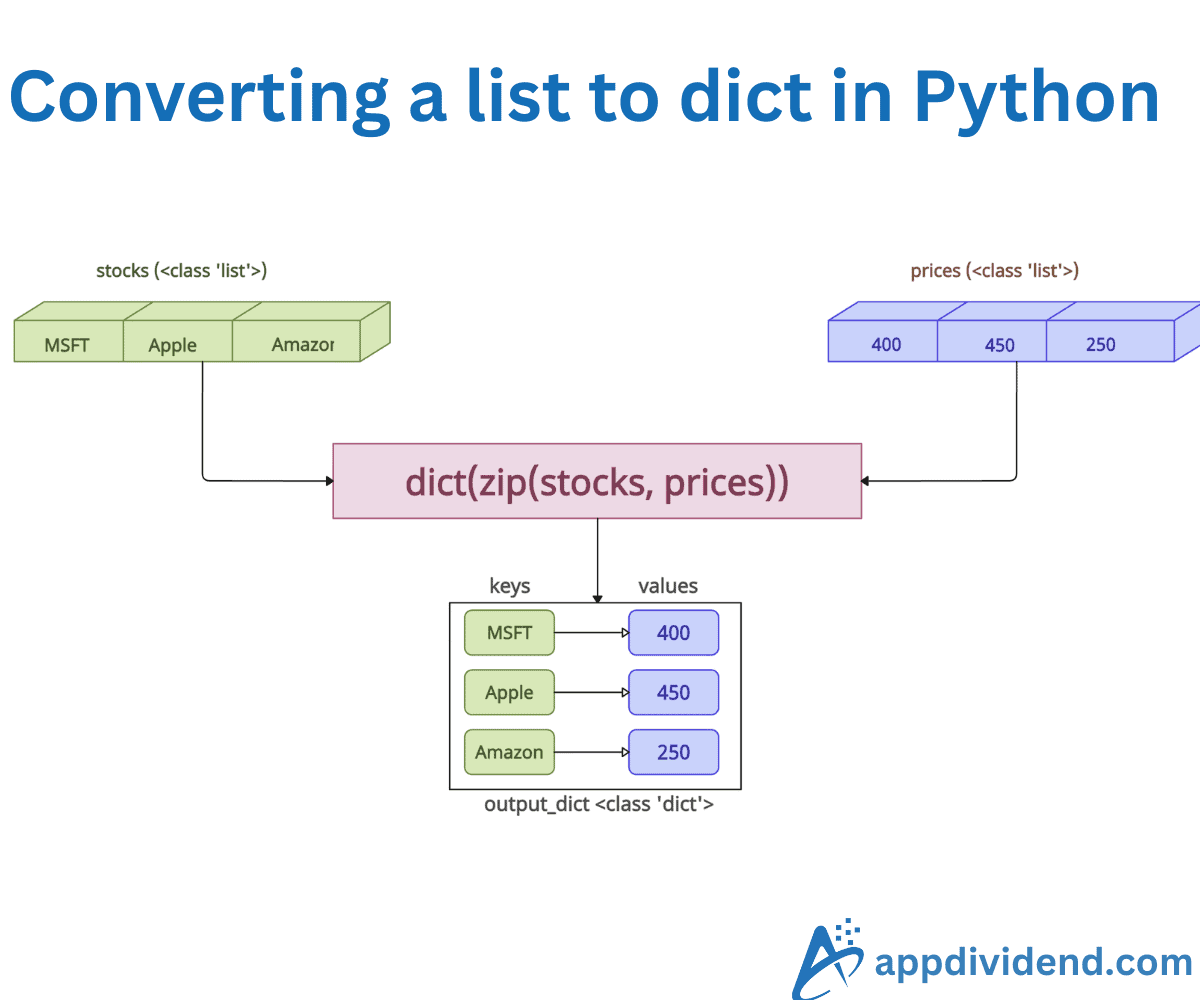 Converting a list to dict in Python

stocks (<class 'list'>)

MSFT Apple Amazor

prices (<class 'list'>)

400 450 250

dict(zip(stocks, prices))

keys values

MSFT 400

Apple 450

Amazon 250

output_dict <class 'dict'>

appdividend.com